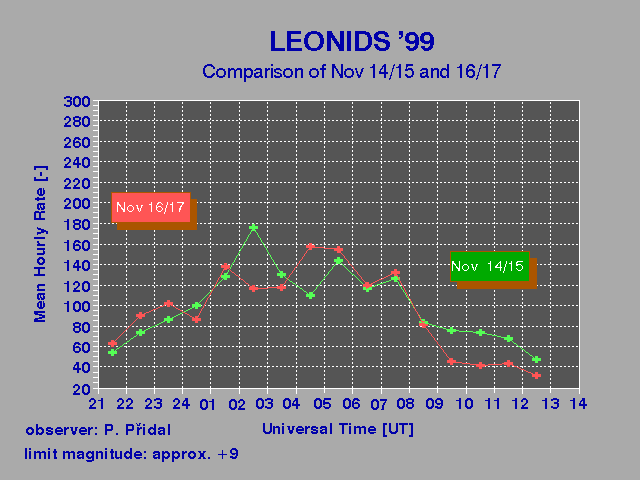 LEONIDS '99
Comparison of Nov 14/15 and 16/17

Mean Hourly Rate [-]

300
280
260
240
220
200
180
160
140
120
100
80
60
40
20

Nov 16/17

Nov 14/15

21 22 23 24 01 02 03 04 05 06 07 08 09 10 11 12 13 14

Universal Time [UT]

observer: P. Přidal

limit magnitude: approx. +9